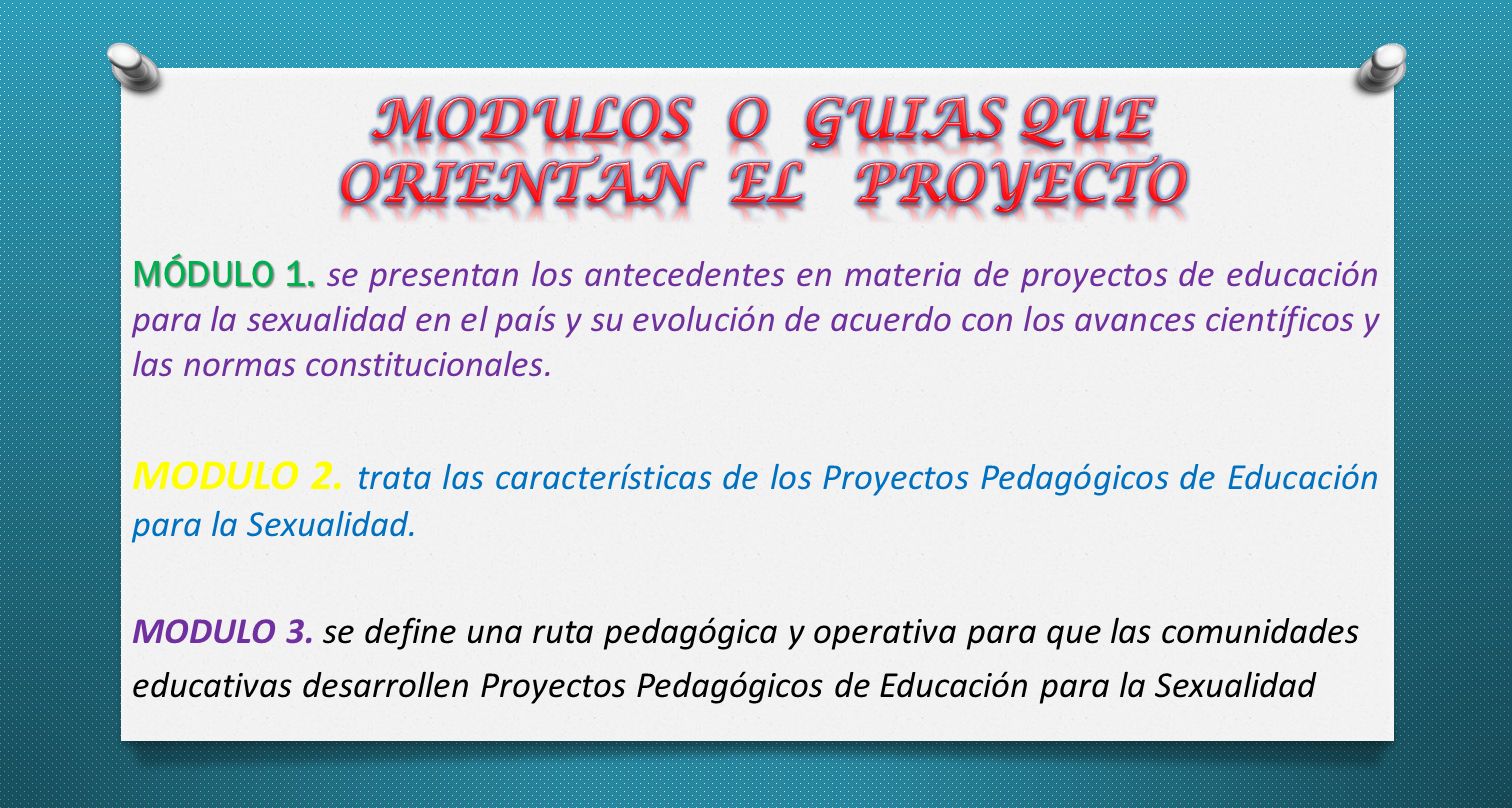 MODULOS O GUIAS QUE ORIENTAN EL PROYECTO

MÓDULO 1. se presentan los antecedentes en materia de proyectos de educación para la sexualidad en el país y su evolución de acuerdo con los avances científicos y las normas constitucionales.

MODULO 2. trata las características de los Proyectos Pedagógicos de Educación para la Sexualidad.

MODULO 3. se define una ruta pedagógica y operativa para que las comunidades educativas desarrollen Proyectos Pedagógicos de Educación para la Sexualidad